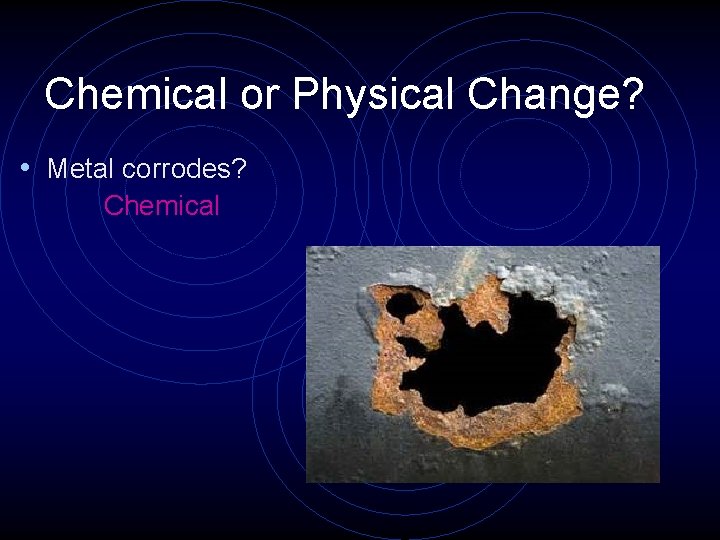 Chemical or Physical Change?

• Metal corrodes?
Chemical